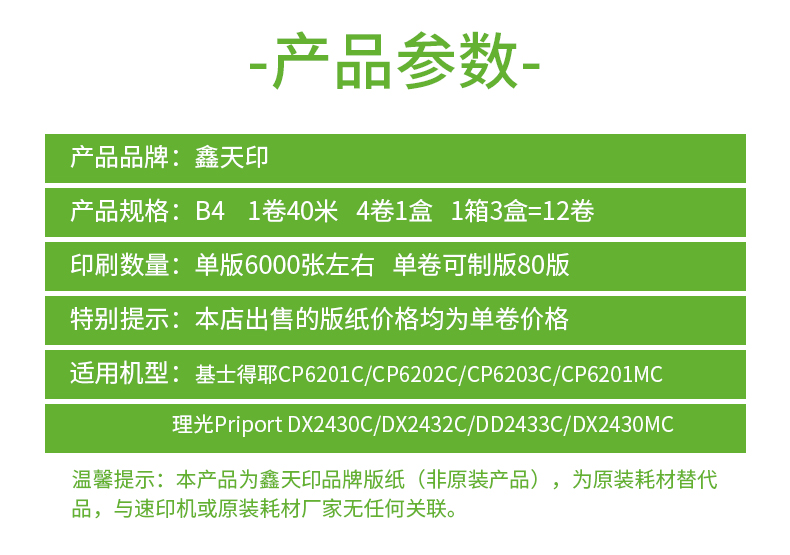 -产品参数-

产品品牌：鑫天印

产品规格：B4 1卷40米 4卷1盒 1箱3盒=12卷

印刷数量：单版6000张左右 单卷可制版80版

特别提示：本店出售的版纸价格均为单卷价格

适用机型：基士得耶CP6201C/CP6202C/CP6203C/CP6201MC

理光Priport DX2430C/DX2432C/DD2433C/DX2430MC

温馨提示：本产品为鑫天印品牌版纸（非原装产品），为原装耗材替代品，与速印机或原装耗材厂家无任何关联。